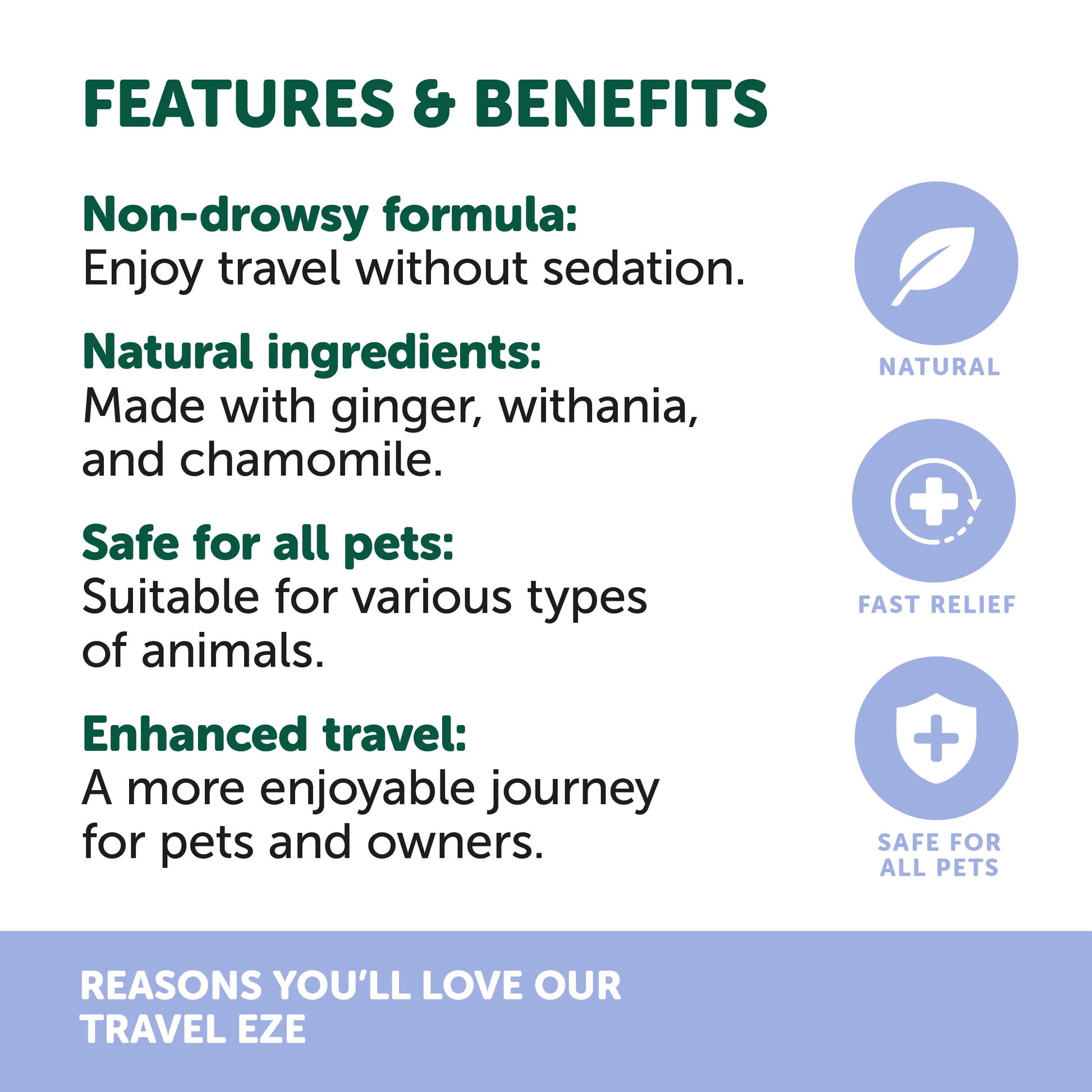 FEATURES & BENEFITS

Non-drowsy formula:
Enjoy travel without sedation.

Natural ingredients:
Made with ginger, withania, and chamomile.

Safe for all pets:
Suitable for various types of animals.

Enhanced travel:
A more enjoyable journey for pets and owners.

NATURAL

FAST RELIEF

SAFE FOR ALL PETS

REASONS YOU'LL LOVE OUR TRAVEL EZE